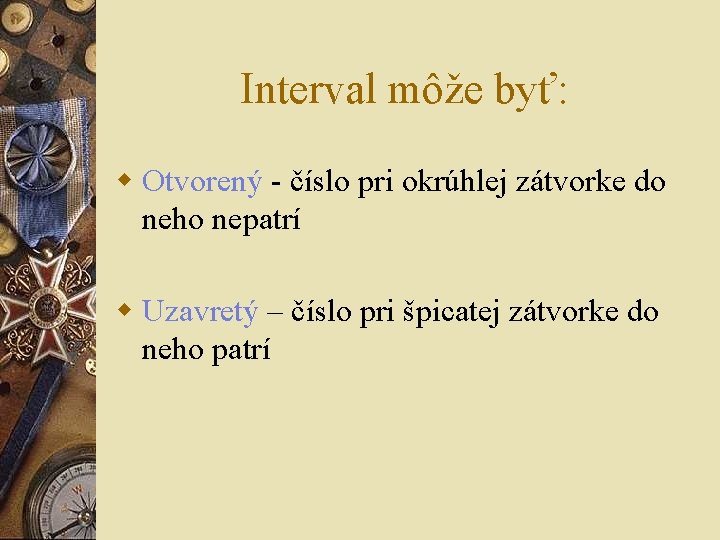 Interval môže byť:

Otvorený - číslo pri okrúhlej zátvorke do neho nepatrí

Uzavretý – číslo pri špicatej zátvorke do neho patrí